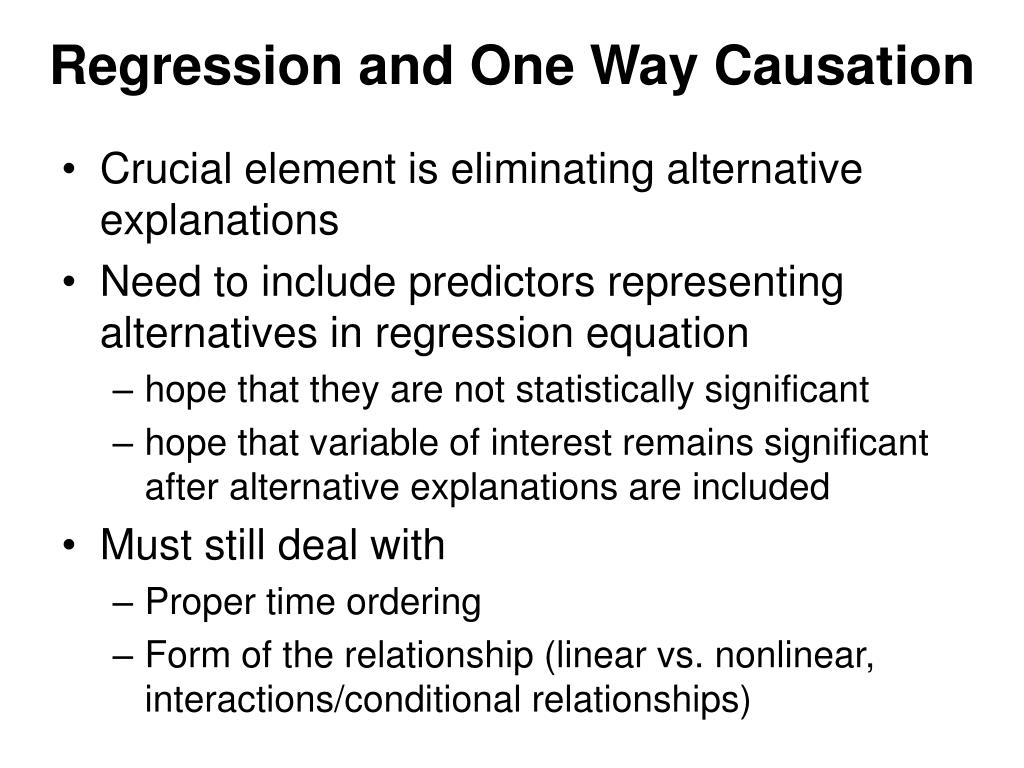 Regression and One Way Causation

• Crucial element is eliminating alternative explanations
• Need to include predictors representing alternatives in regression equation
 – hope that they are not statistically significant
 – hope that variable of interest remains significant after alternative explanations are included
• Must still deal with
 – Proper time ordering
 – Form of the relationship (linear vs. nonlinear, interactions/conditional relationships)